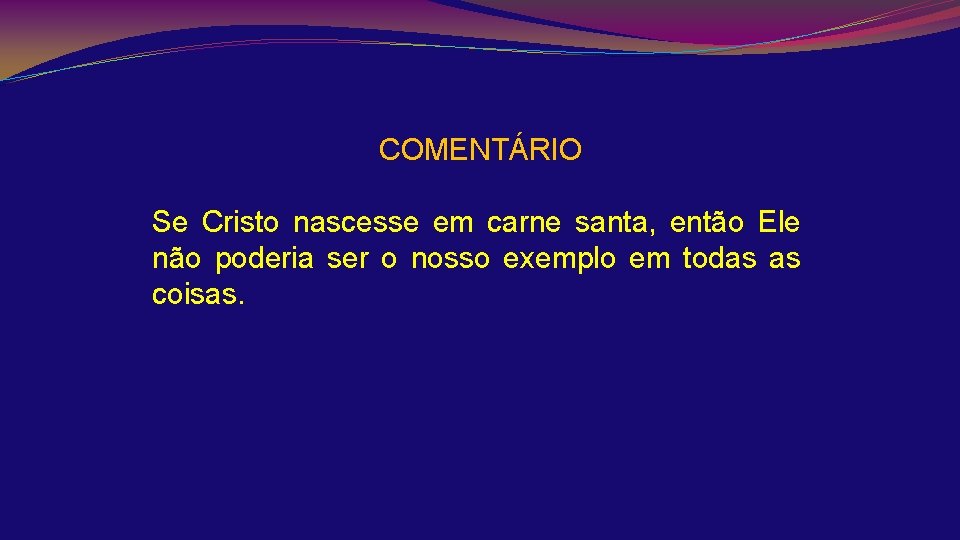 COMENTÁRIO

Se Cristo nascesse em carne santa, então Ele não poderia ser o nosso exemplo em todas as coisas.